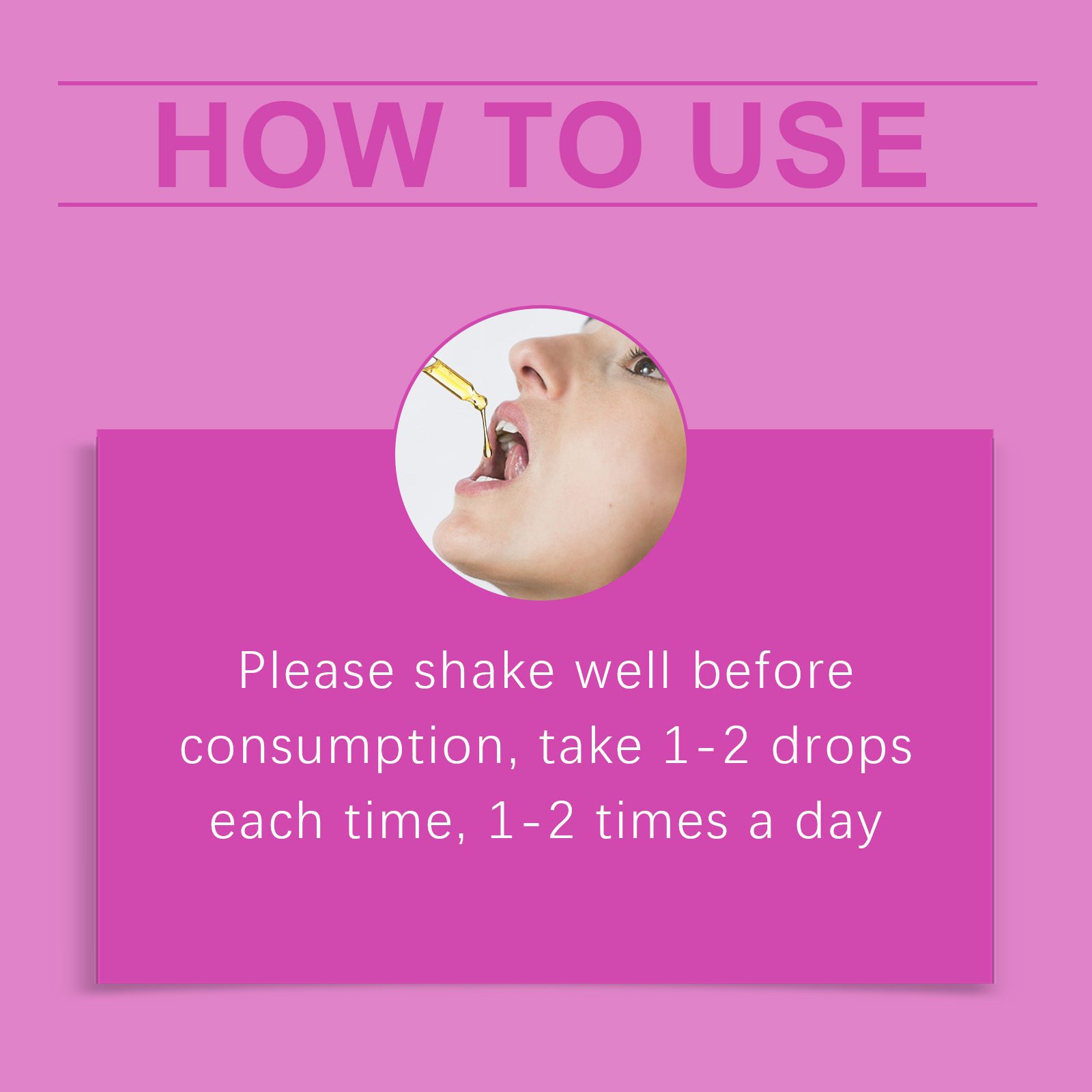 HOW TO USE

Please shake well before consumption, take 1-2 drops each time, 1-2 times a day